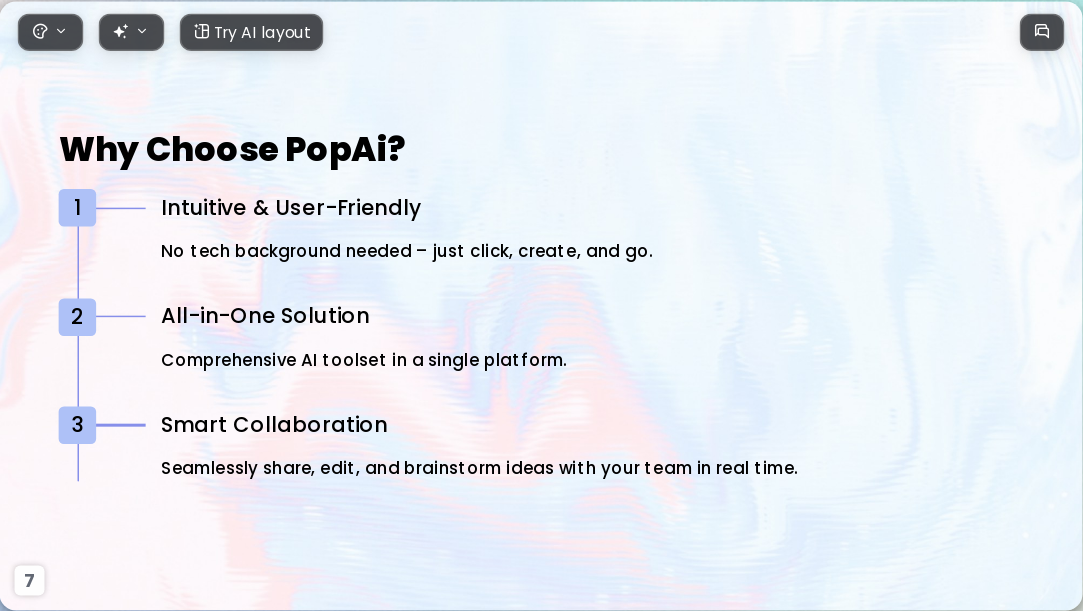 Try AI layout

Why Choose PopAi?

1

Intuitive & User-Friendly

No tech background needed – just click, create, and go.

2

All-in-One Solution

Comprehensive AI toolset in a single platform.

3

Smart Collaboration

Seamlessly share, edit, and brainstorm ideas with your team in real time.

7